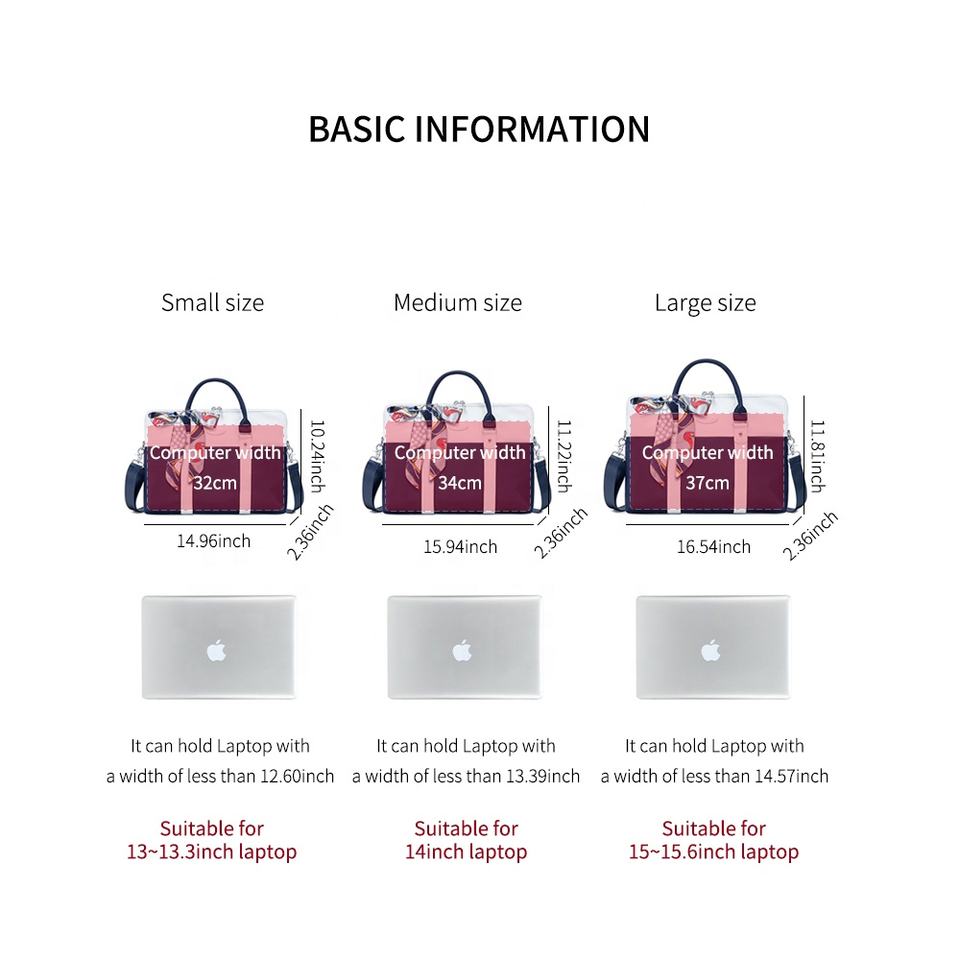 BASIC INFORMATION

Small size

Computer width
32cm

10.24inch

14.96inch

2.36inch

It can hold Laptop with a width of less than 12.60inch

Suitable for
13~13.3inch laptop

Medium size

Computer width
34cm

11.22inch

15.94inch

2.36inch

It can hold Laptop with a width of less than 13.39inch

Suitable for
14inch laptop

Large size

Computer width
37cm

11.81inch

16.54inch

2.36inch

It can hold Laptop with a width of less than 14.57inch

Suitable for
15~15.6inch laptop